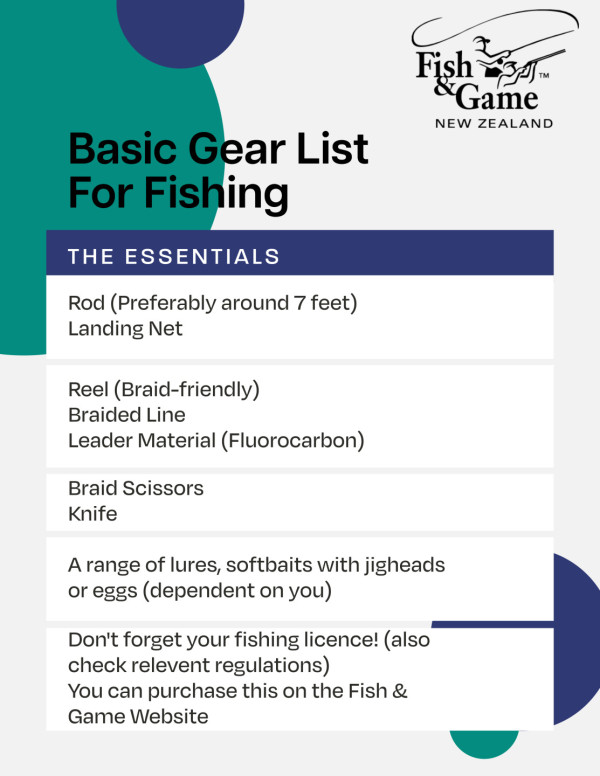 Fish & Game™
NEW ZEALAND

Basic Gear List For Fishing

THE ESSENTIALS

Rod (Preferably around 7 feet)
Landing Net

Reel (Braid-friendly)
Braided Line
Leader Material (Fluorocarbon)

Braid Scissors
Knife

A range of lures, softbaits with jigheads or eggs (dependent on you)

Don't forget your fishing licence! (also check relevent regulations)
You can purchase this on the Fish & Game Website